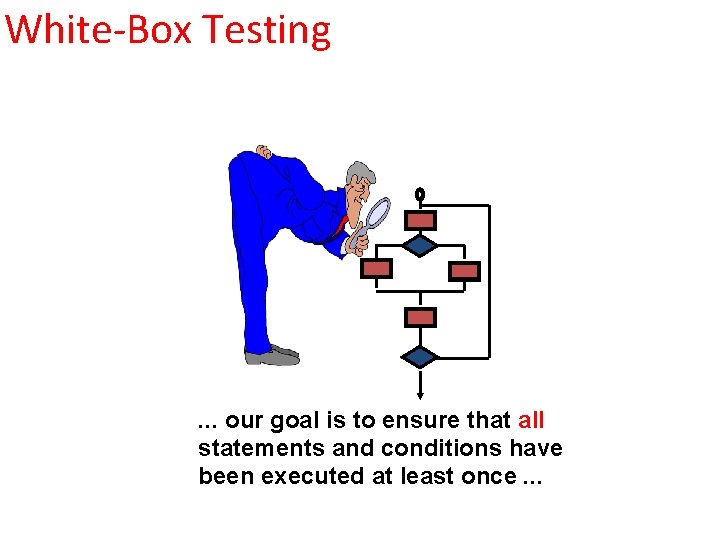 White-Box Testing

... our goal is to ensure that all statements and conditions have been executed at least once ...